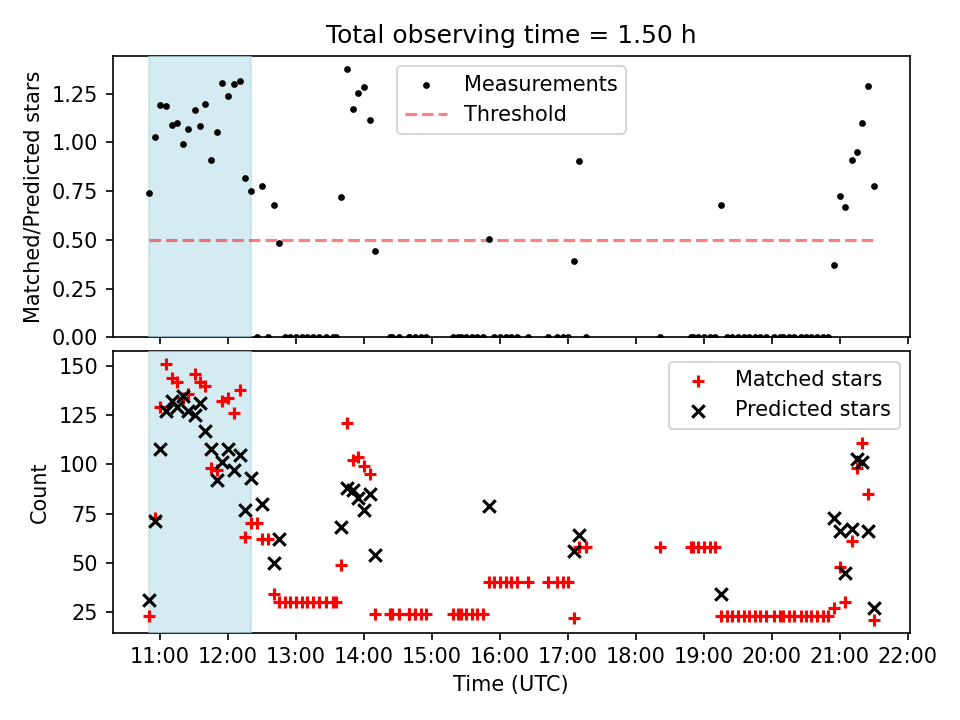 Total observing time = 1.50 h

Matched/Predicted stars

1.25
1.00
0.75
0.50
0.25
0.00

Measurements
Threshold

Count

150
125
100
75
50
25

Matched stars
Predicted stars

11:00 12:00 13:00 14:00 15:00 16:00 17:00 18:00 19:00 20:00 21:00 22:00
Time (UTC)